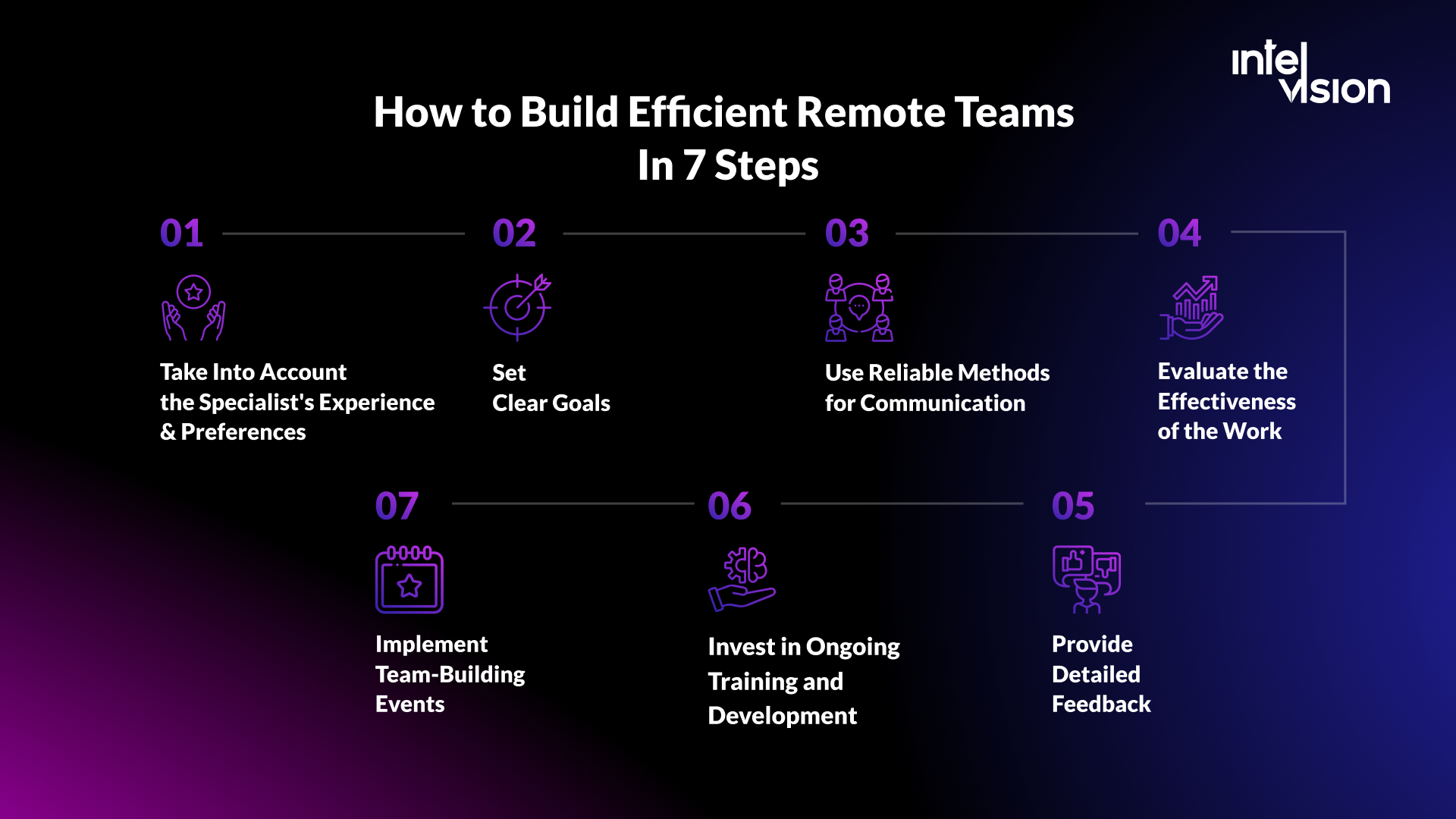 intel vision

How to Build Efficient Remote Teams In 7 Steps

01

Take Into Account the Specialist's Experience & Preferences

02

Set Clear Goals

03

Use Reliable Methods for Communication

04

Evaluate the Effectiveness of the Work

07

Implement Team-Building Events

06

Invest in Ongoing Training and Development

05

Provide Detailed Feedback